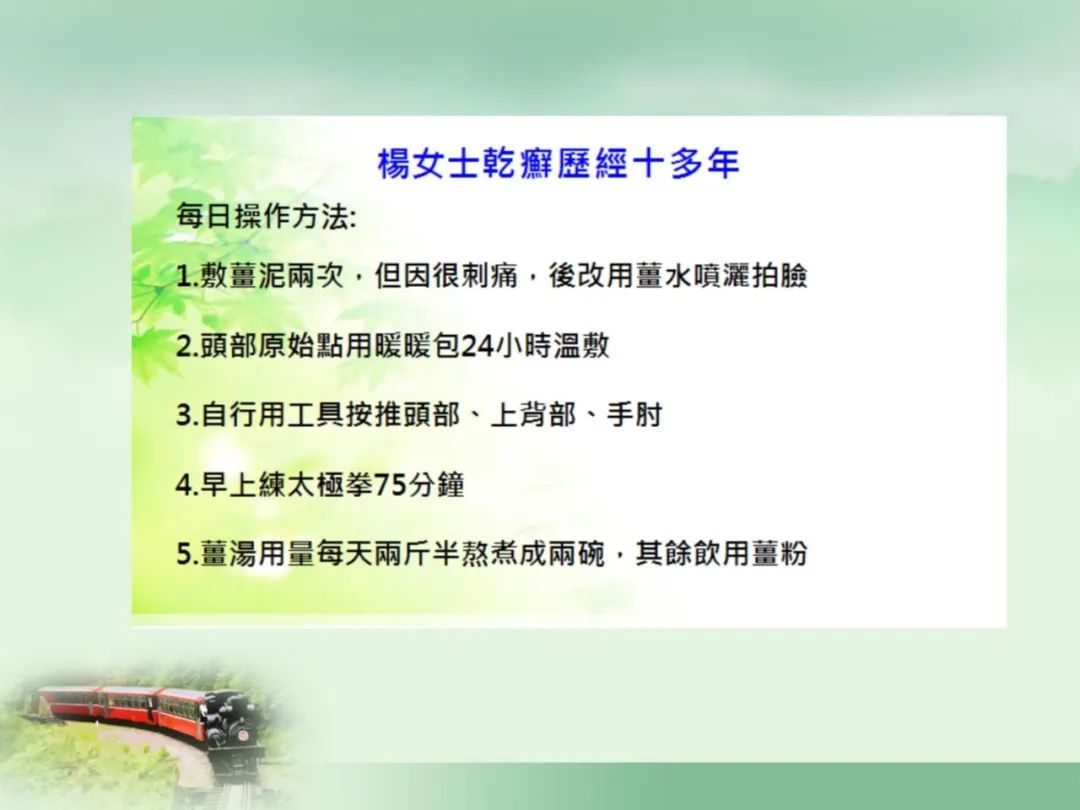 楊女士乾癬歷經十多年

每日操作方法:

1.敷薑泥兩次，但因很刺痛，後改用薑水噴灑拍臉

2.頭部原始點用暖暖包24小時溫敷

3.自行用工具按推頭部、上背部、手肘

4.早上練太極拳75分鐘

5.薑湯用量每天兩斤半熬煮成兩碗，其餘飲用薑粉